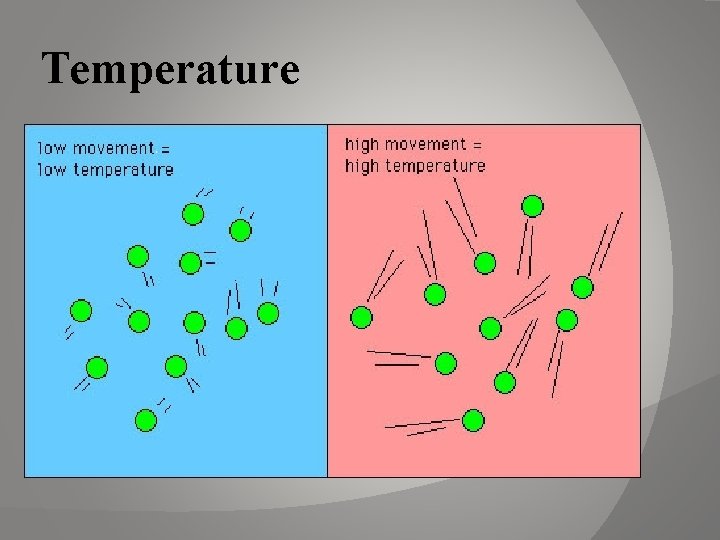 Temperature

low movement =
low temperature

high movement =
high temperature